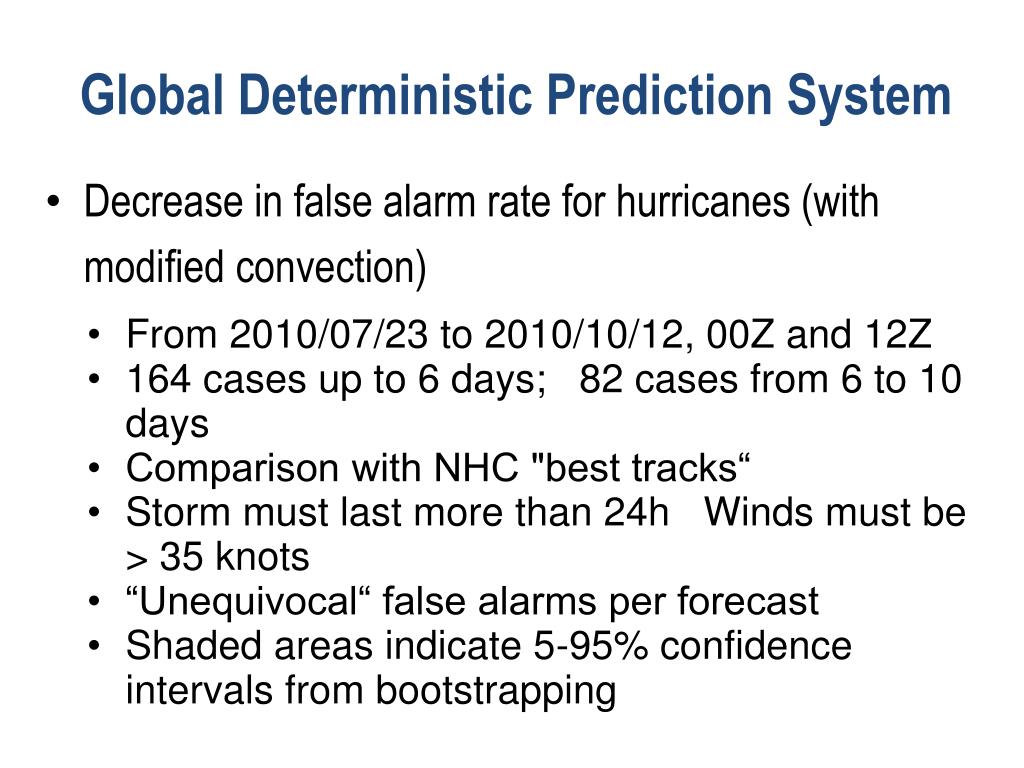 Global Deterministic Prediction System

• Decrease in false alarm rate for hurricanes (with modified convection)

• From 2010/07/23 to 2010/10/12, 00Z and 12Z
• 164 cases up to 6 days; 82 cases from 6 to 10 days
• Comparison with NHC "best tracks“
• Storm must last more than 24h Winds must be > 35 knots
• “Unequivocal“ false alarms per forecast
• Shaded areas indicate 5-95% confidence intervals from bootstrapping